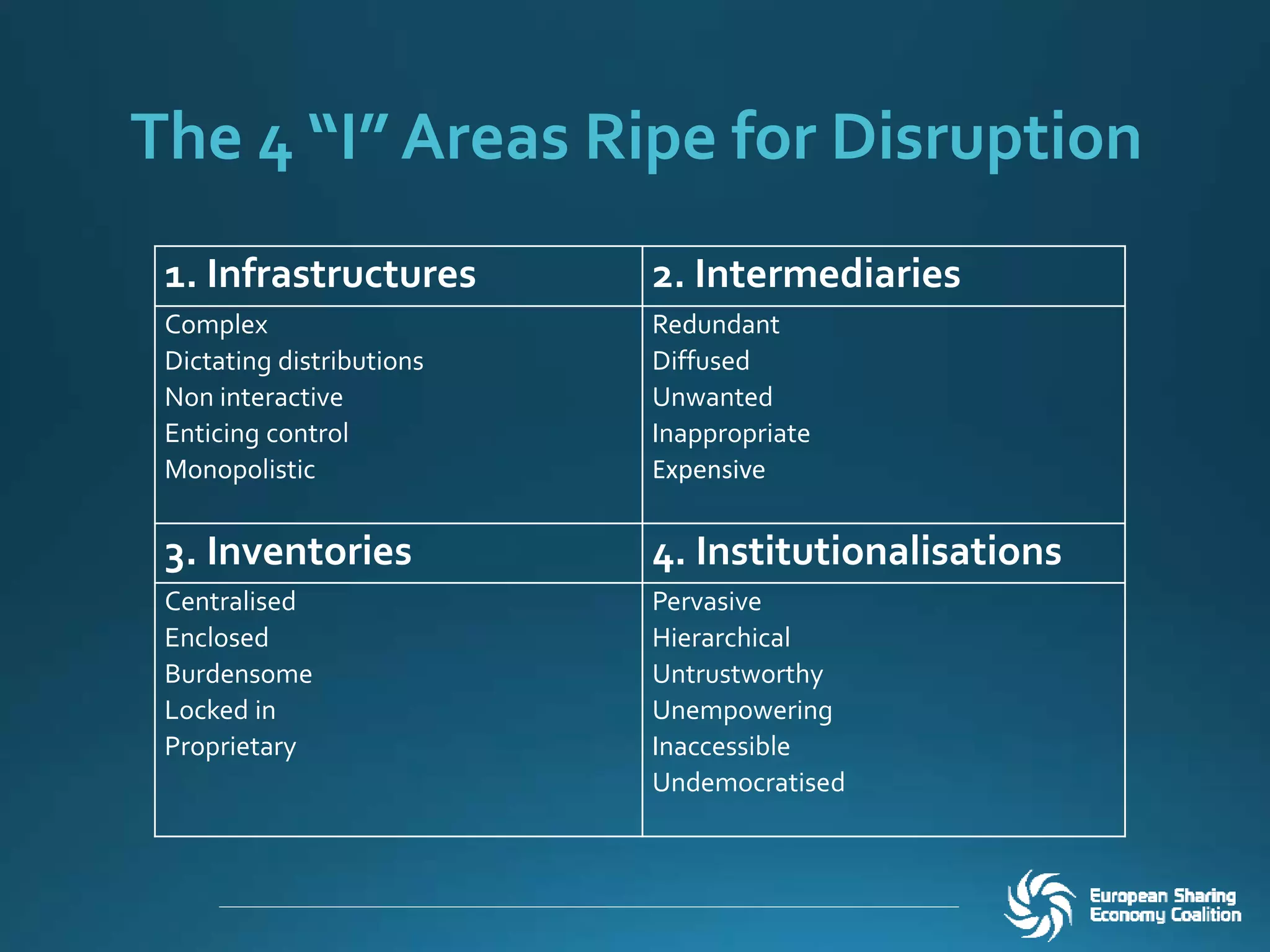 The 4 “I” Areas Ripe for Disruption

| 1. Infrastructures | 2. Intermediaries |
|---|---|
| Complex<br>Dictating distributions<br>Non interactive<br>Enticing control<br>Monopolistic | Redundant<br>Diffused<br>Unwanted<br>Inappropriate<br>Expensive |
| **3. Inventories** | **4. Institutionalisations** |
| Centralised<br>Enclosed<br>Burdensome<br>Locked in<br>Proprietary | Pervasive<br>Hierarchical<br>Untrustworthy<br>Unempowering<br>Inaccessible<br>Undemocratised |

European Sharing Economy Coalition